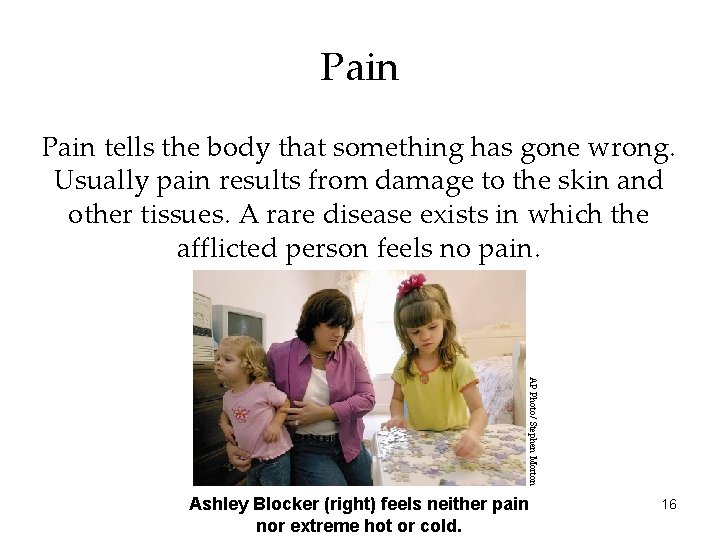 Pain

Pain tells the body that something has gone wrong. Usually pain results from damage to the skin and other tissues. A rare disease exists in which the afflicted person feels no pain.

AP Photo/ Stephen Morton

Ashley Blocker (right) feels neither pain nor extreme hot or cold.

16